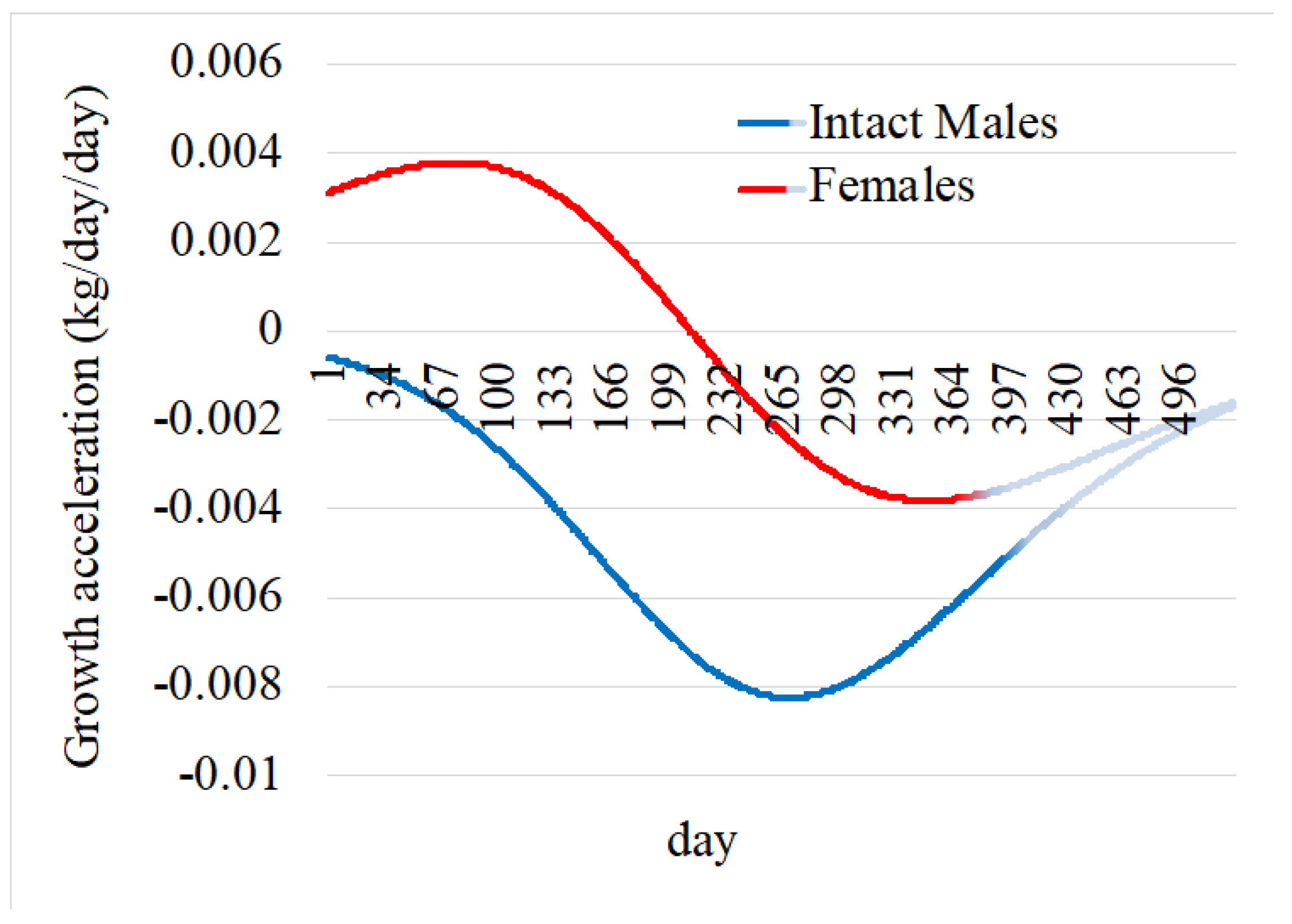 Growth acceleration (kg/day/day)

0.006
0.004
0.002
0
-0.002
-0.004
-0.006
-0.008
-0.01

Intact Males
Females

1
34
67
100
133
166
199
232
265
298
331
364
397
430
463
496

day